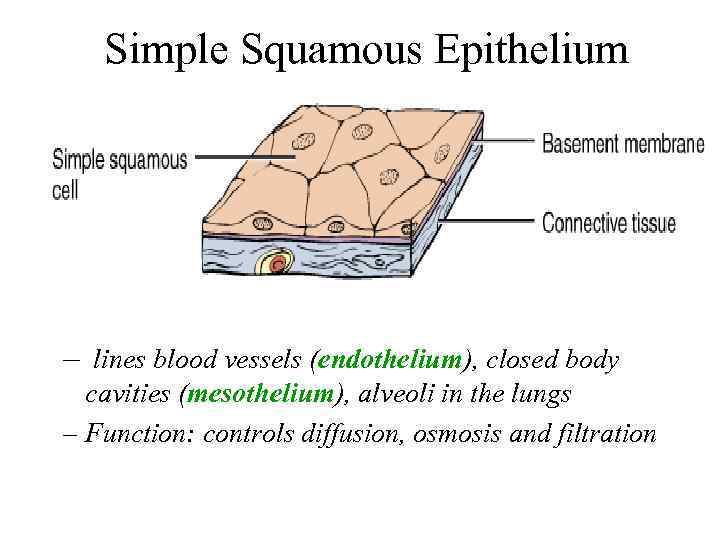 Simple Squamous Epithelium

Simple squamous cell

Basement membrane

Connective tissue

– lines blood vessels (endothelium), closed body cavities (mesothelium), alveoli in the lungs

– Function: controls diffusion, osmosis and filtration